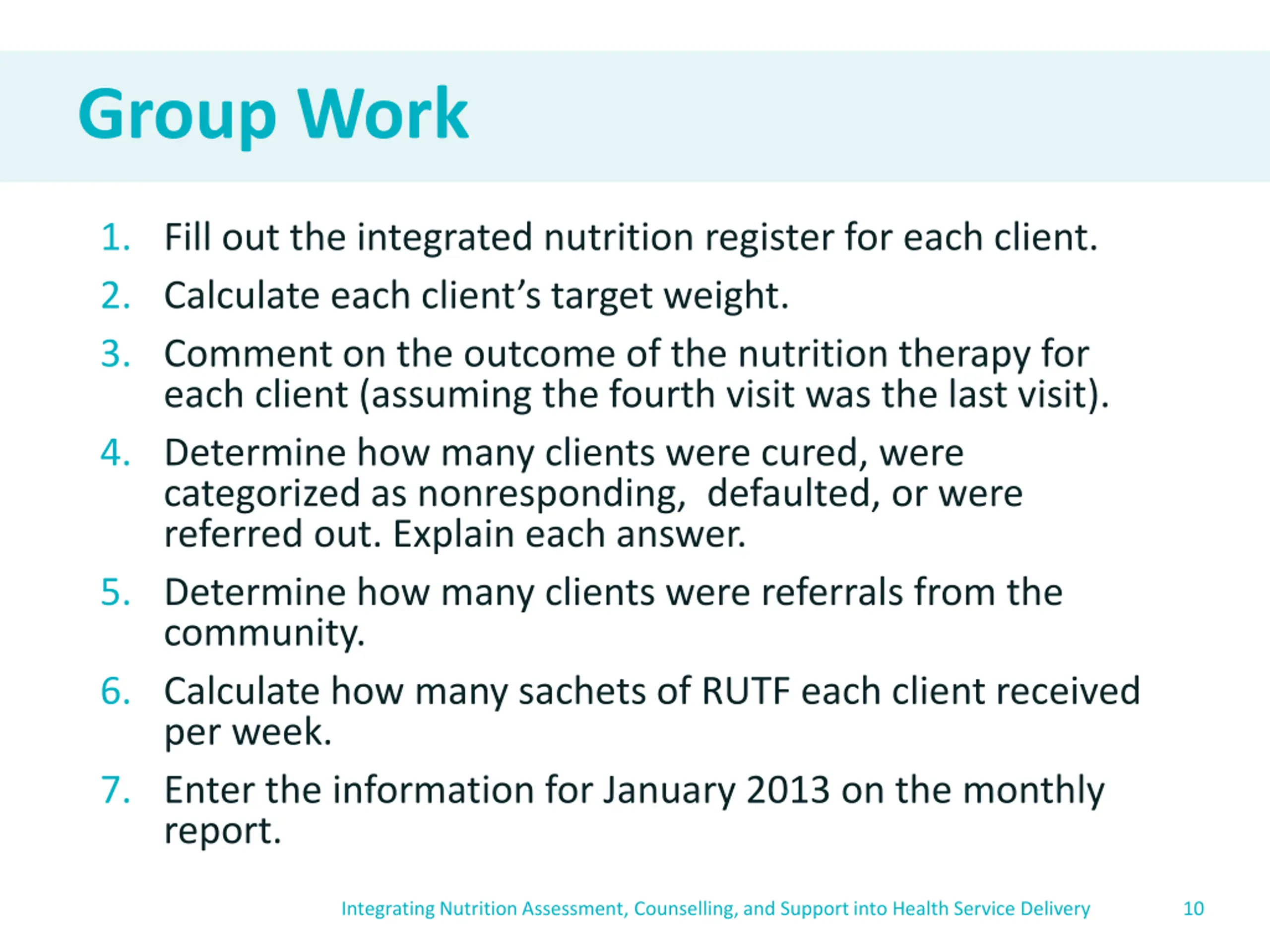 Group Work

1. Fill out the integrated nutrition register for each client.
2. Calculate each client’s target weight.
3. Comment on the outcome of the nutrition therapy for each client (assuming the fourth visit was the last visit).
4. Determine how many clients were cured, were categorized as nonresponding,  defaulted, or were referred out. Explain each answer.
5. Determine how many clients were referrals from the community.
6. Calculate how many sachets of RUTF each client received per week.
7. Enter the information for January 2013 on the monthly report.

Integrating Nutrition Assessment, Counselling, and Support into Health Service Delivery 10